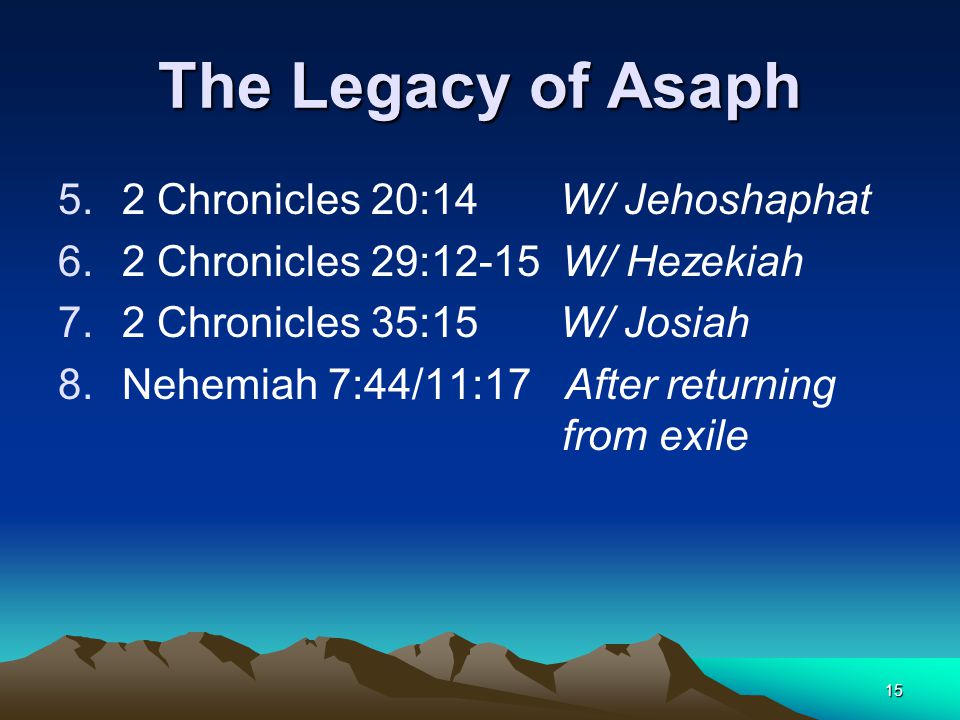 The Legacy of Asaph

5. 2 Chronicles 20:14 W/ Jehoshaphat
6. 2 Chronicles 29:12-15 W/ Hezekiah
7. 2 Chronicles 35:15 W/ Josiah
8. Nehemiah 7:44/11:17 After returning from exile

15